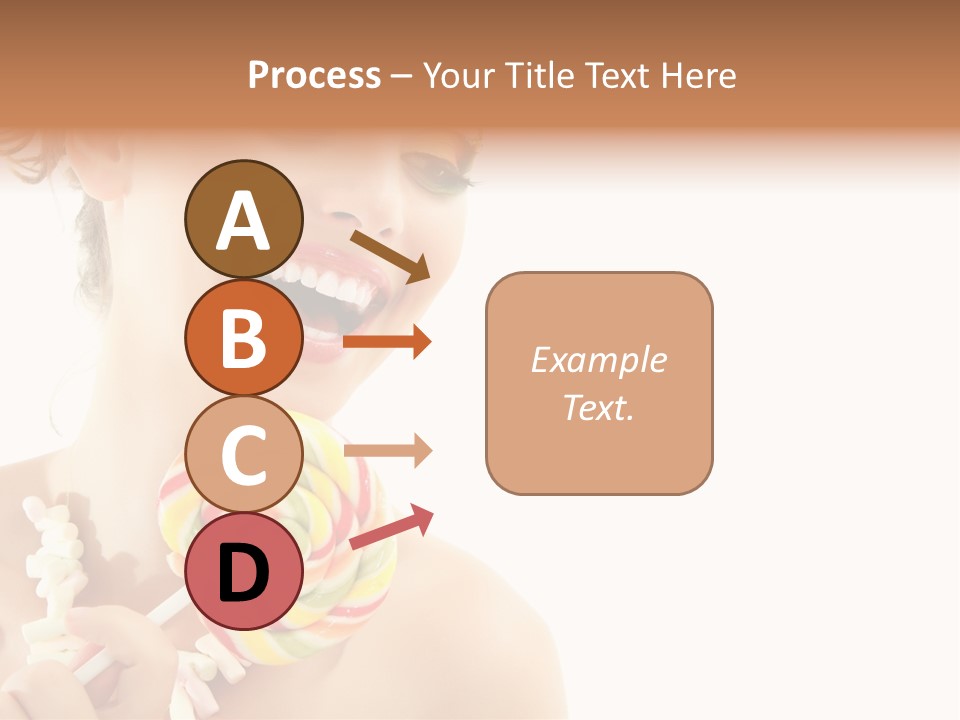 Process – Your Title Text Here

A

B

C

D

Example Text.